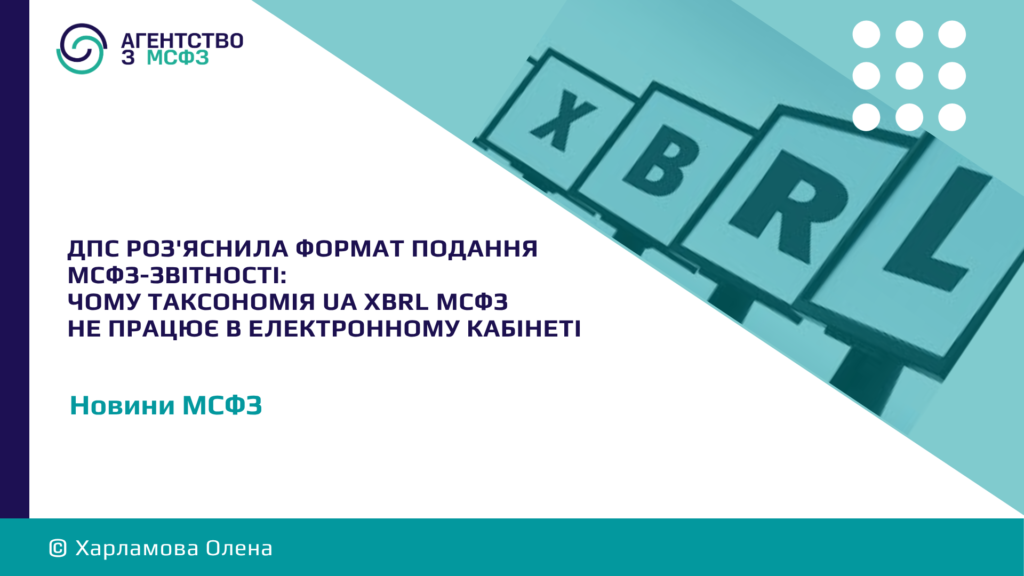 АГЕНТСТВО З МСФЗ

X B R L

ДПС РОЗ'ЯСНИЛА ФОРМАТ ПОДАННЯ МСФЗ-ЗВІТНОСТІ: ЧОМУ ТАКСОНОМІЯ UA XBRL МСФЗ НЕ ПРАЦЮЄ В ЕЛЕКТРОННОМУ КАБІНЕТІ

Новини МСФЗ

© Харламова Олена